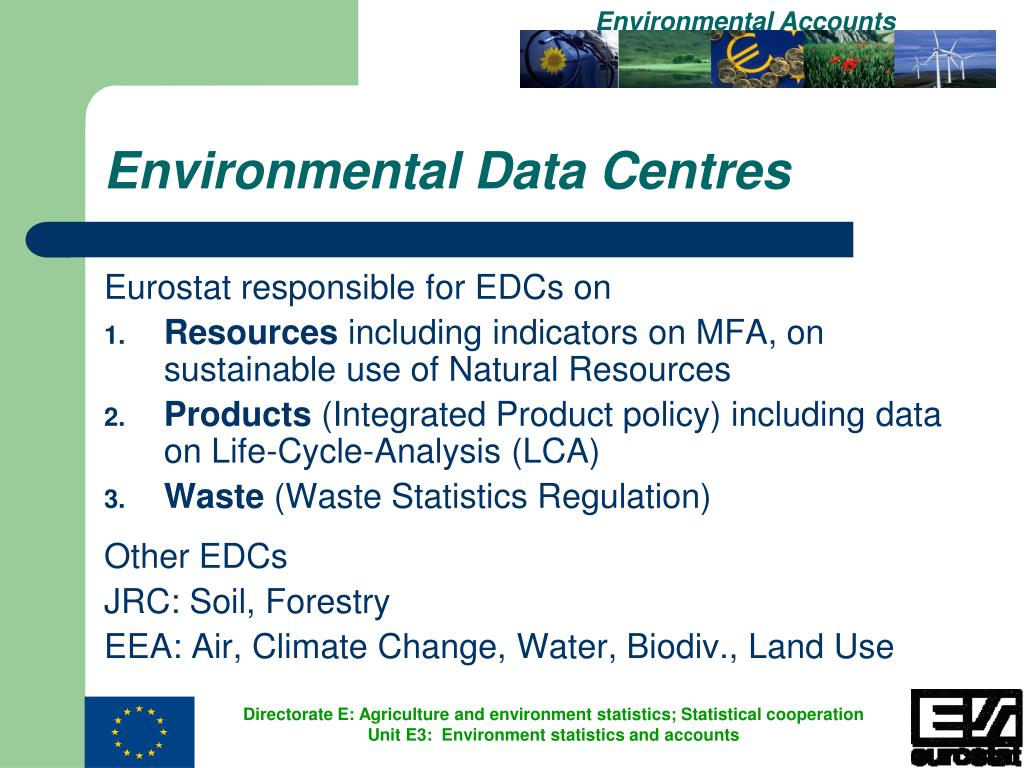 Environmental Accounts

Environmental Data Centres

Eurostat responsible for EDCs on

1. Resources including indicators on MFA, on sustainable use of Natural Resources
2. Products (Integrated Product policy) including data on Life-Cycle-Analysis (LCA)
3. Waste (Waste Statistics Regulation)

Other EDCs

JRC: Soil, Forestry

EEA: Air, Climate Change, Water, Biodiv., Land Use

Directorate E: Agriculture and environment statistics; Statistical cooperation
Unit E3: Environment statistics and accounts

eurostat